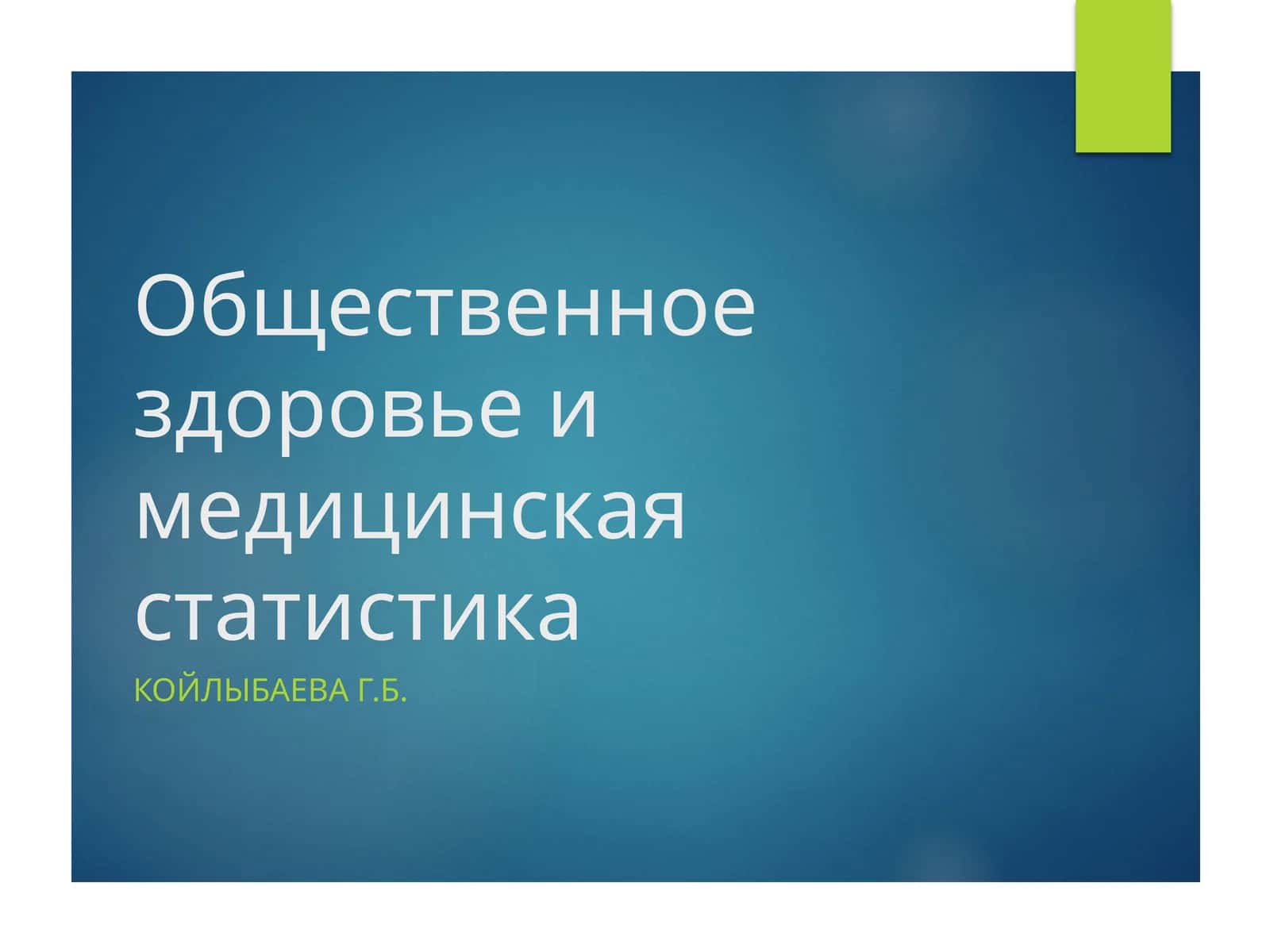 Общественное здоровье и медицинская статистика

КОЙЛЫБАЕВА Г.Б.